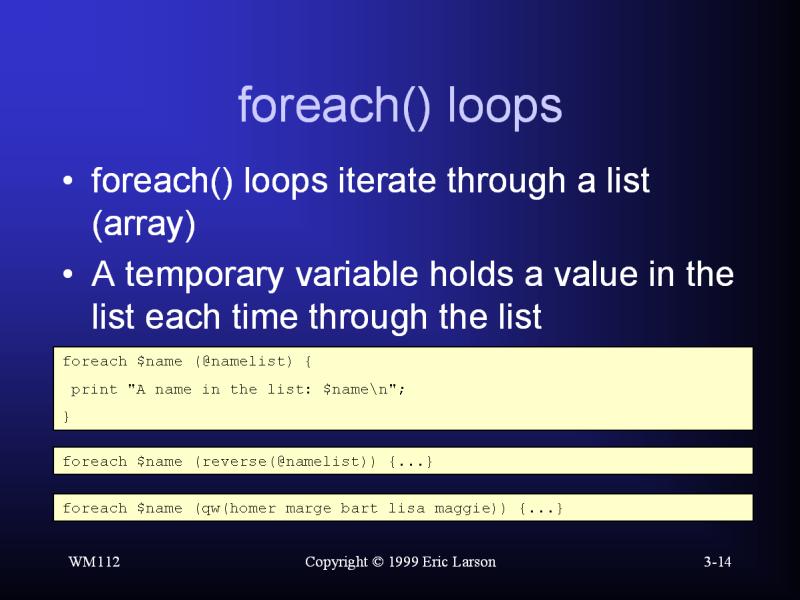 foreach() loops

• foreach() loops iterate through a list (array)

• A temporary variable holds a value in the list each time through the list

foreach $name (@namelist) {
 print "A name in the list: $name\n";
}

foreach $name (reverse(@namelist)) {...}

foreach $name (qw(homer marge bart lisa maggie)) {...}

WM112 Copyright © 1999 Eric Larson 3-14